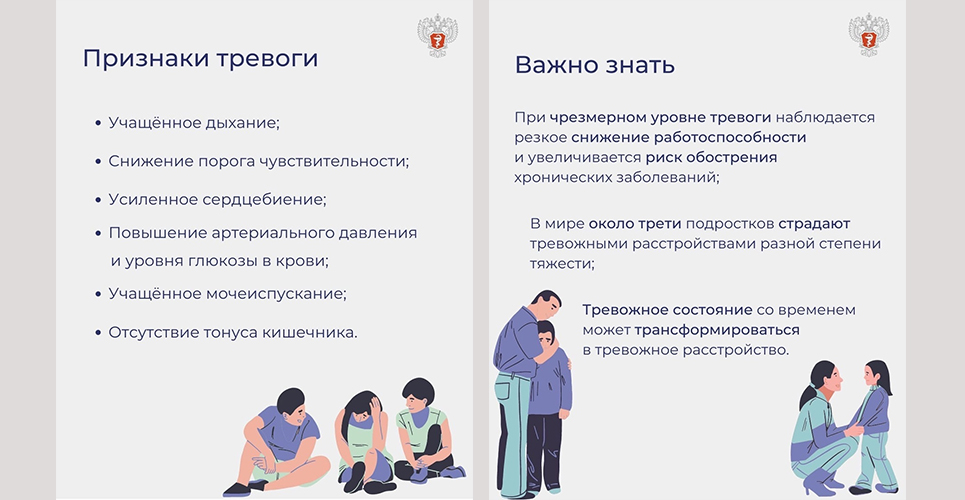 Признаки тревоги

• Учащённое дыхание;

• Снижение порога чувствительности;

• Усиленное сердцебиение;

• Повышение артериального давления и уровня глюкозы в крови;

• Учащённое мочеиспускание;

• Отсутствие тонуса кишечника.

Важно знать

При чрезмерном уровне тревоги наблюдается резкое снижение работоспособности и увеличивается риск обострения хронических заболеваний;

В мире около трети подростков страдают тревожными расстройствами разной степени тяжести;

Тревожное состояние со временем может трансформироваться в тревожное расстройство.